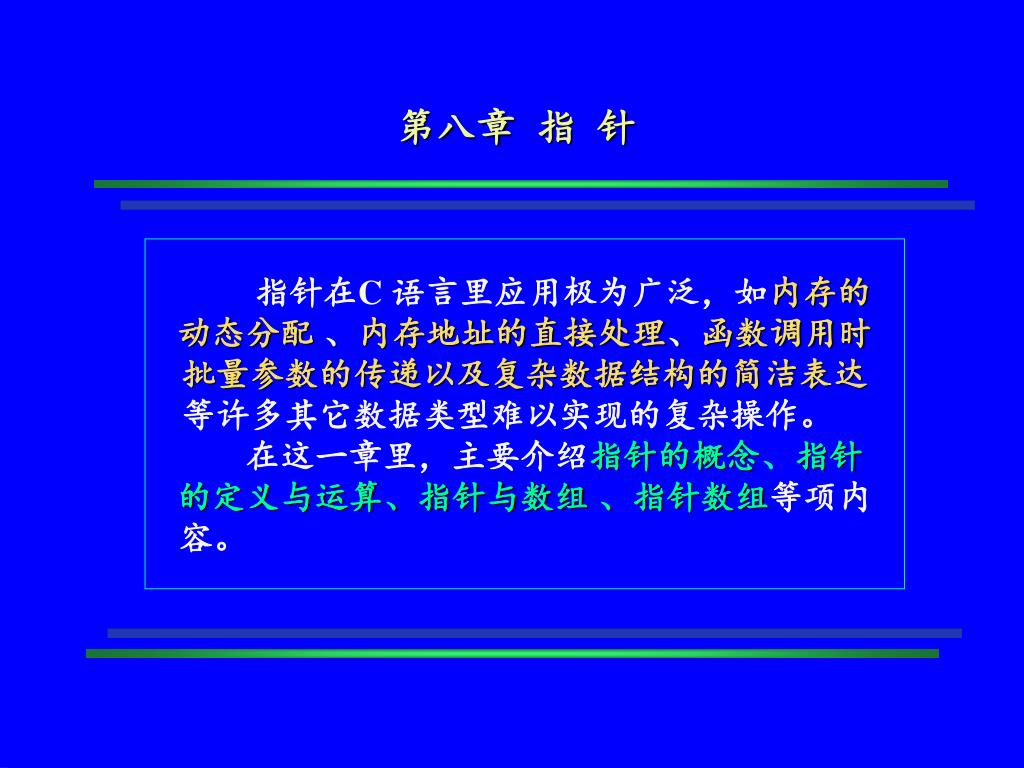 第八章 指 针

指针在C 语言里应用极为广泛，如内存的动态分配 、内存地址的直接处理、函数调用时批量参数的传递以及复杂数据结构的简洁表达等许多其它数据类型难以实现的复杂操作。

在这一章里，主要介绍指针的概念、指针的定义与运算、指针与数组 、指针数组等项内容。